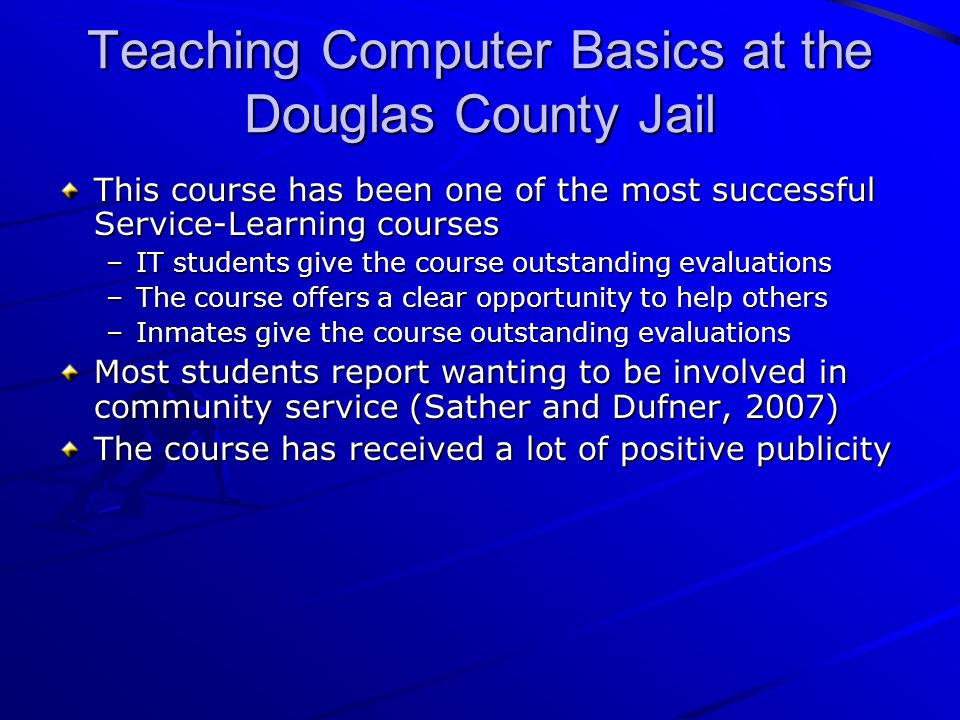 Teaching Computer Basics at the Douglas County Jail

This course has been one of the most successful Service-Learning courses
– IT students give the course outstanding evaluations
– The course offers a clear opportunity to help others
– Inmates give the course outstanding evaluations

Most students report wanting to be involved in community service (Sather and Dufner, 2007)

The course has received a lot of positive publicity